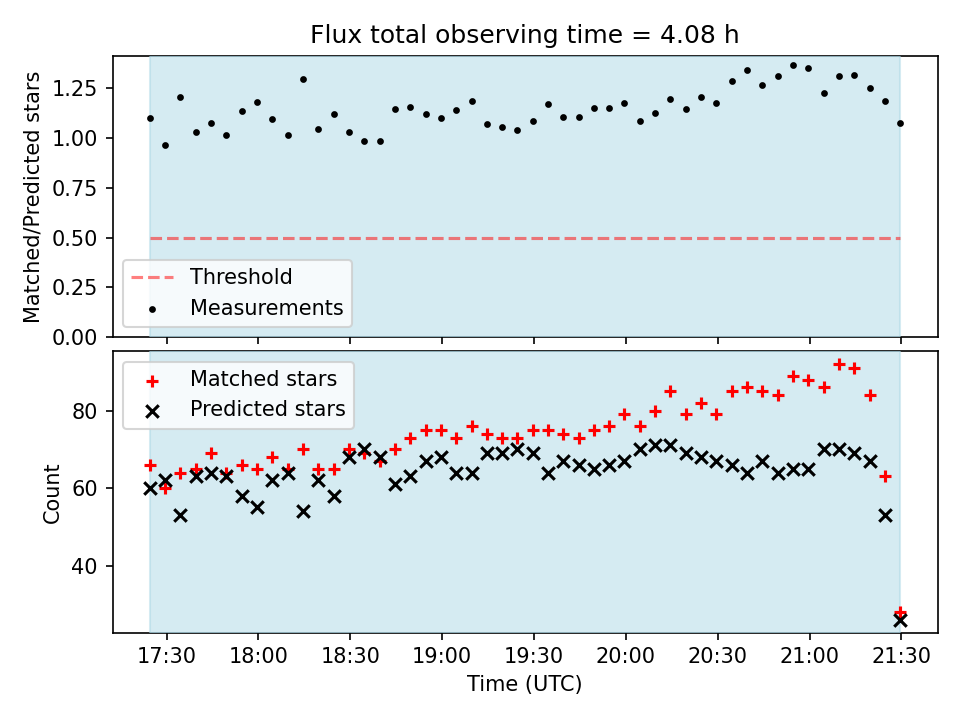 Flux total observing time = 4.08 h

Matched/Predicted stars

1.25
1.00
0.75
0.50
0.25
0.00

Threshold
Measurements

Matched stars
Predicted stars

Count

80
60
40

17:30 18:00 18:30 19:00 19:30 20:00 20:30 21:00 21:30

Time (UTC)